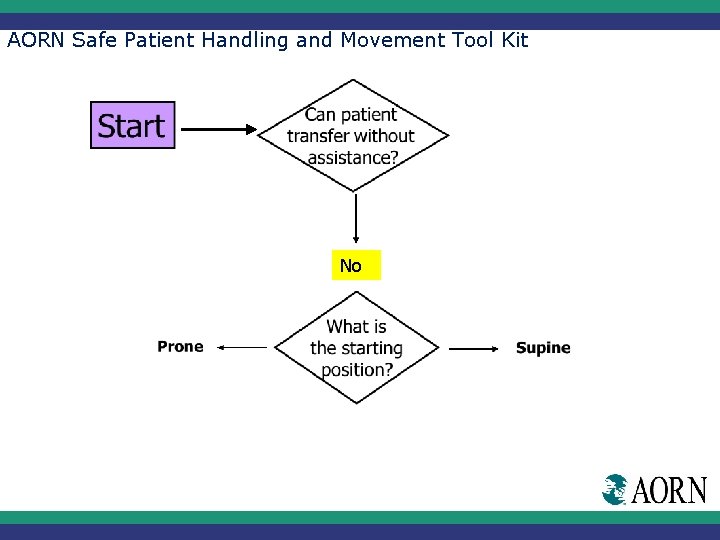 AORN Safe Patient Handling and Movement Tool Kit

Start

Can patient transfer without assistance?

No

What is the starting position?

Prone

Supine

AORN